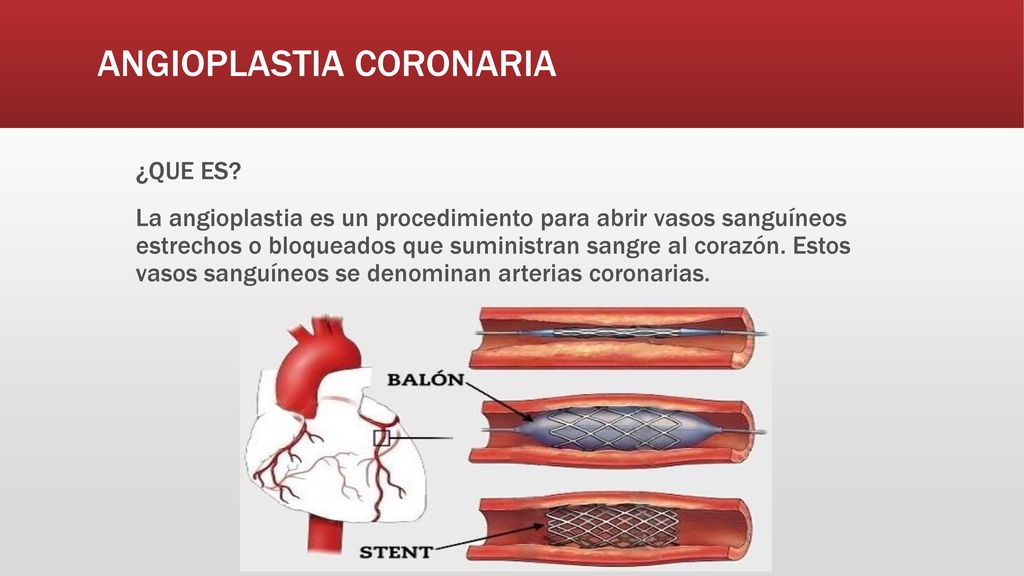 ANGIOPLASTIA CORONARIA

¿QUE ES?

La angioplastia es un procedimiento para abrir vasos sanguíneos estrechos o bloqueados que suministran sangre al corazón. Estos vasos sanguíneos se denominan arterias coronarias.

BALÓN

STENT